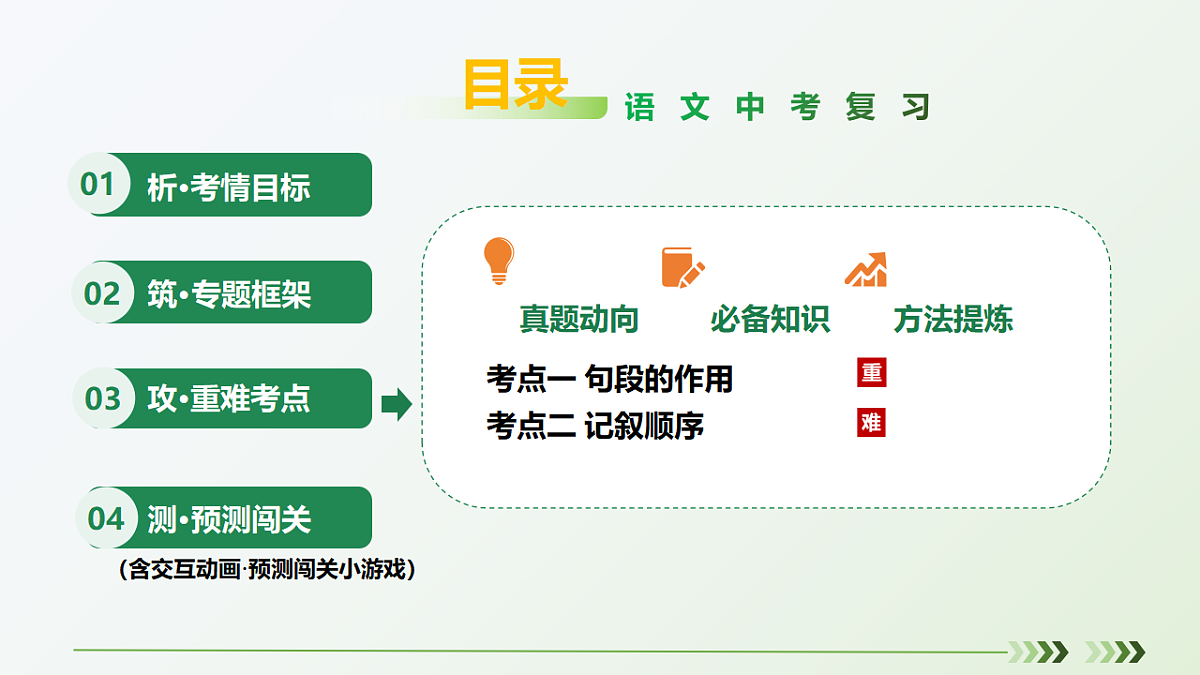 目录 语文中考复习

01 析·考情目标

02 筑·专题框架

03 攻·重难考点

04 测·预测闯关

(含交互动画·预测闯关小游戏)

真题动向 必备知识 方法提炼

考点一 句段的作用 重

考点二 记叙顺序 难